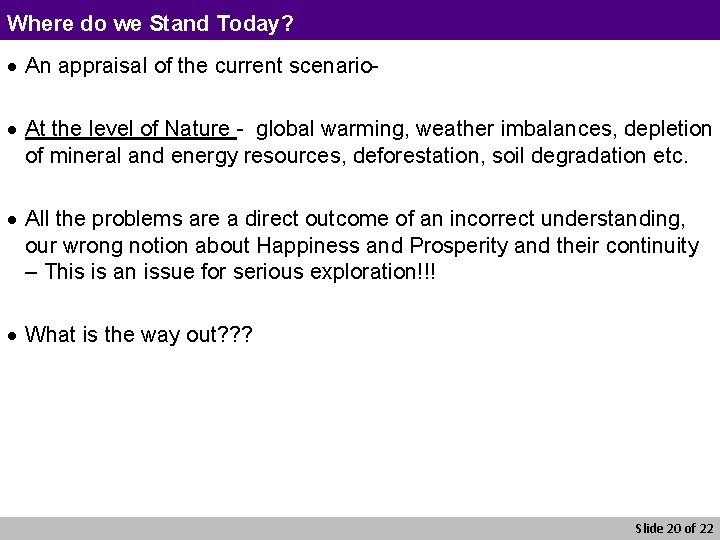 Where do we Stand Today?

• An appraisal of the current scenario-

• At the level of Nature - global warming, weather imbalances, depletion of mineral and energy resources, deforestation, soil degradation etc.

• All the problems are a direct outcome of an incorrect understanding, our wrong notion about Happiness and Prosperity and their continuity – This is an issue for serious exploration!!!

• What is the way out???

Slide 20 of 22